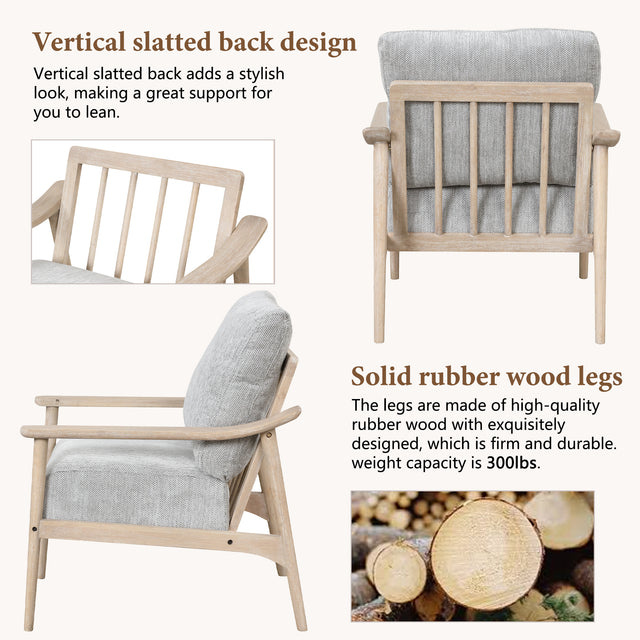 Vertical slatted back design

Vertical slatted back adds a stylish look, making a great support for you to lean.

Solid rubber wood legs

The legs are made of high-quality rubber wood with exquisitely designed, which is firm and durable. weight capacity is 300lbs.